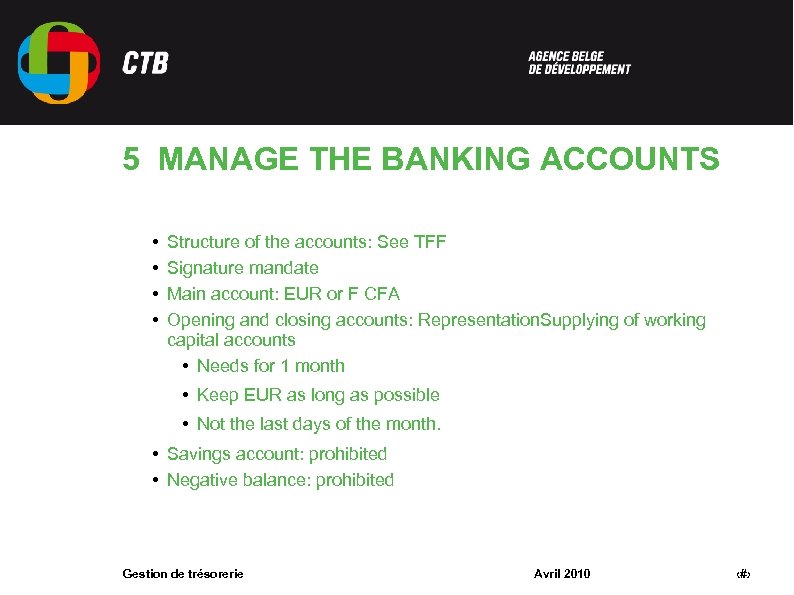 CTB

AGENCE BELGE
DE DÉVELOPPEMENT

5 MANAGE THE BANKING ACCOUNTS

• Structure of the accounts: See TFF
• Signature mandate
• Main account: EUR or F CFA
• Opening and closing accounts: RepresentationSupplying of working capital accounts
  • Needs for 1 month
  • Keep EUR as long as possible
  • Not the last days of the month.
• Savings account: prohibited
• Negative balance: prohibited

Gestion de trésorerie

Avril 2010

‹#›